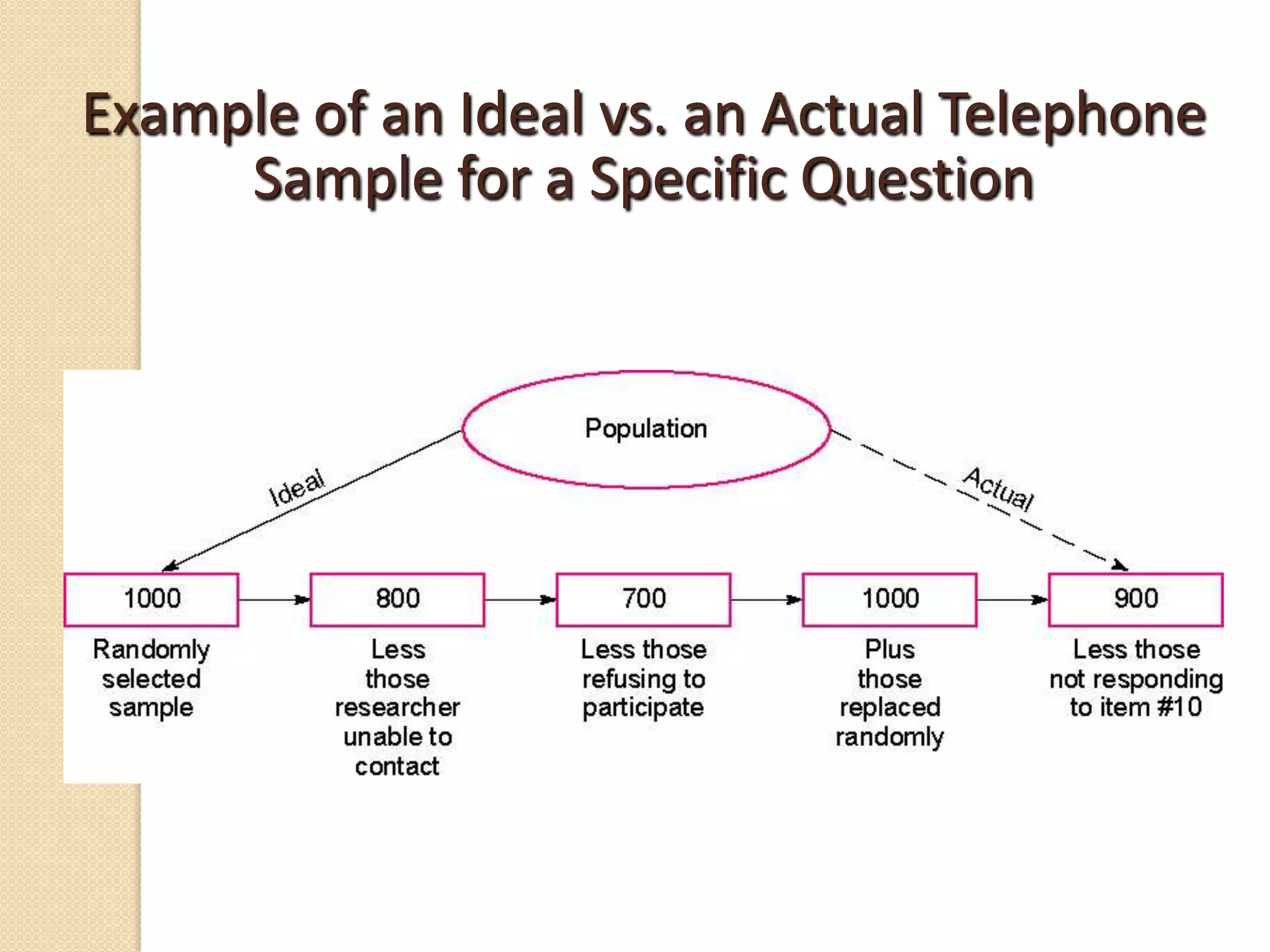 Example of an Ideal vs. an Actual Telephone Sample for a Specific Question

Population

Ideal

Actual

1000
Randomly selected sample

800
Less those researcher unable to contact

700
Less those refusing to participate

1000
Plus those replaced randomly

900
Less those not responding to item #10